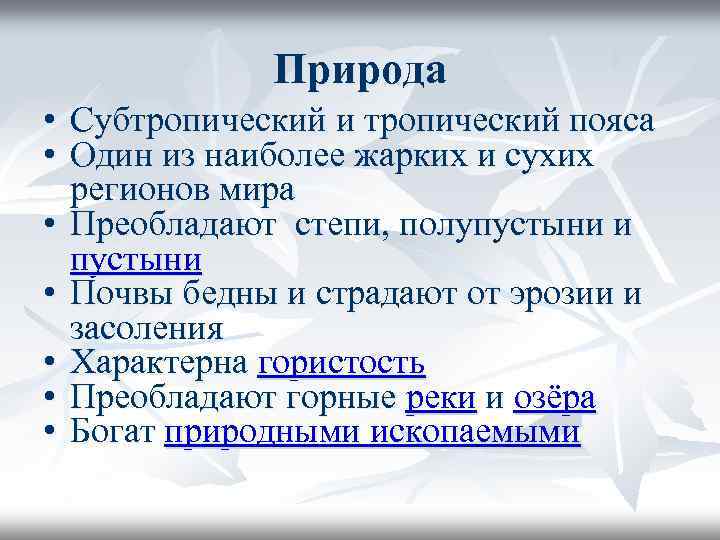 Природа

• Субтропический и тропический пояса
• Один из наиболее жарких и сухих регионов мира
• Преобладают степи, полупустыни и пустыни
• Почвы бедны и страдают от эрозии и засоления
• Характерна гористость
• Преобладают горные реки и озёра
• Богат природными ископаемыми